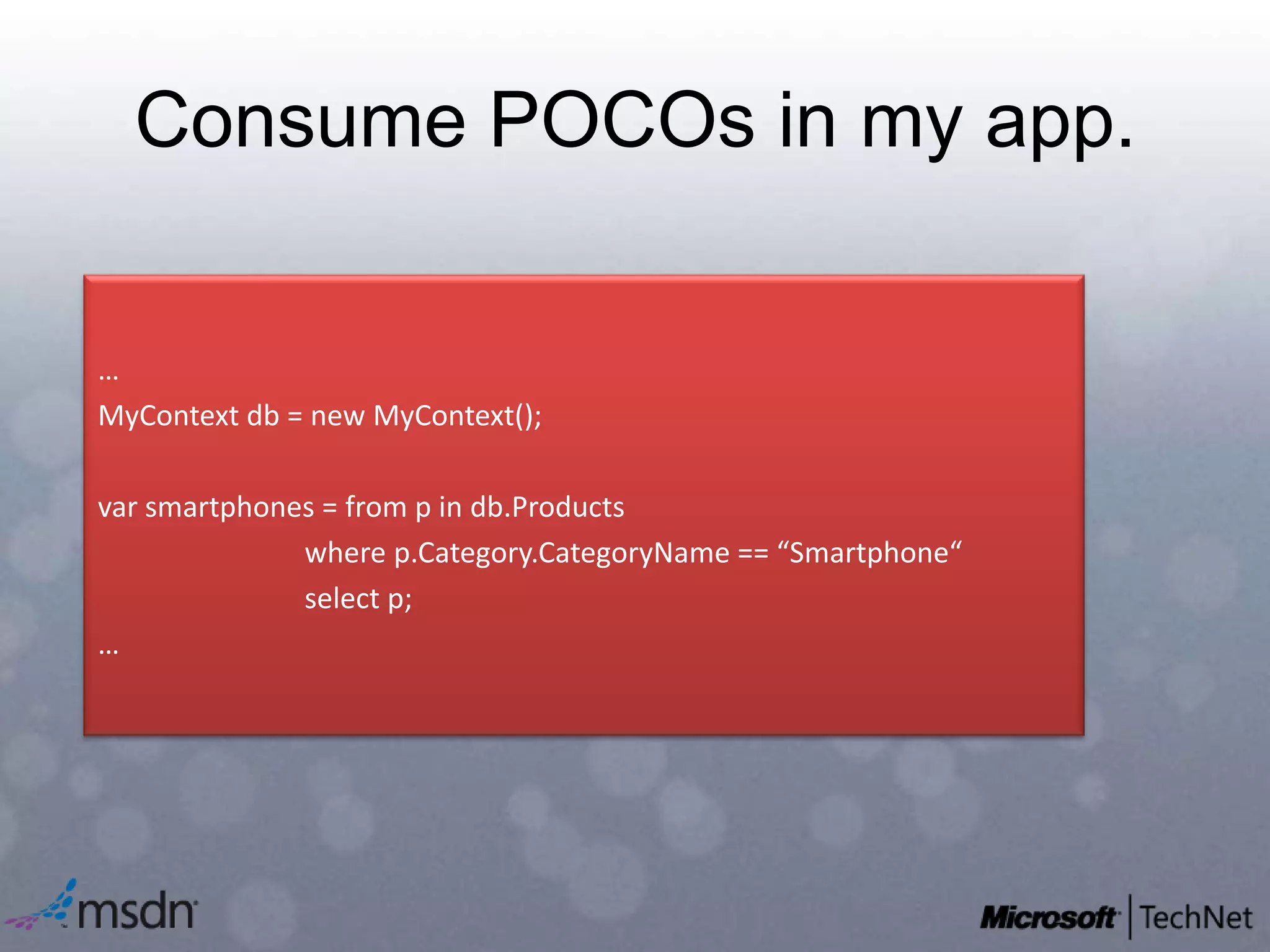 Consume POCOs in my app.

…
MyContext db = new MyContext();

var smartphones = from p in db.Products
where p.Category.CategoryName == “Smartphone“
select p;
…

msdn

Microsoft | TechNet